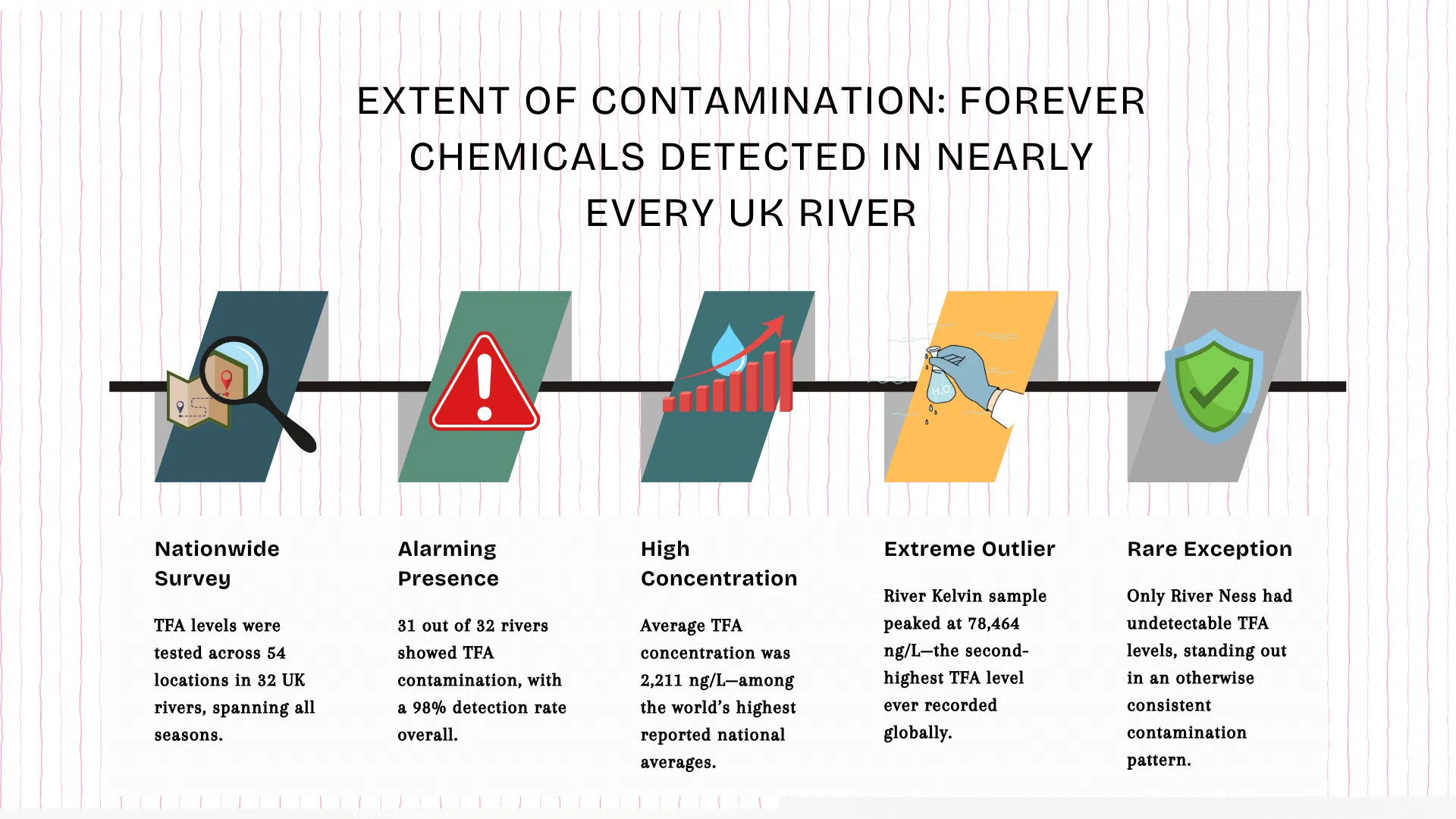 EXTENT OF CONTAMINATION: FOREVER CHEMICALS DETECTED IN NEARLY EVERY UK RIVER

$H_2O$

Nationwide Survey

TFA levels were tested across 54 locations in 32 UK rivers, spanning all seasons.

Alarming Presence

31 out of 32 rivers showed TFA contamination, with a 98% detection rate overall.

High Concentration

Average TFA concentration was 2,211 ng/L—among the world's highest reported national averages.

Extreme Outlier

River Kelvin sample peaked at 78,464 ng/L—the second-highest TFA level ever recorded globally.

Rare Exception

Only River Ness had undetectable TFA levels, standing out in an otherwise consistent contamination pattern.